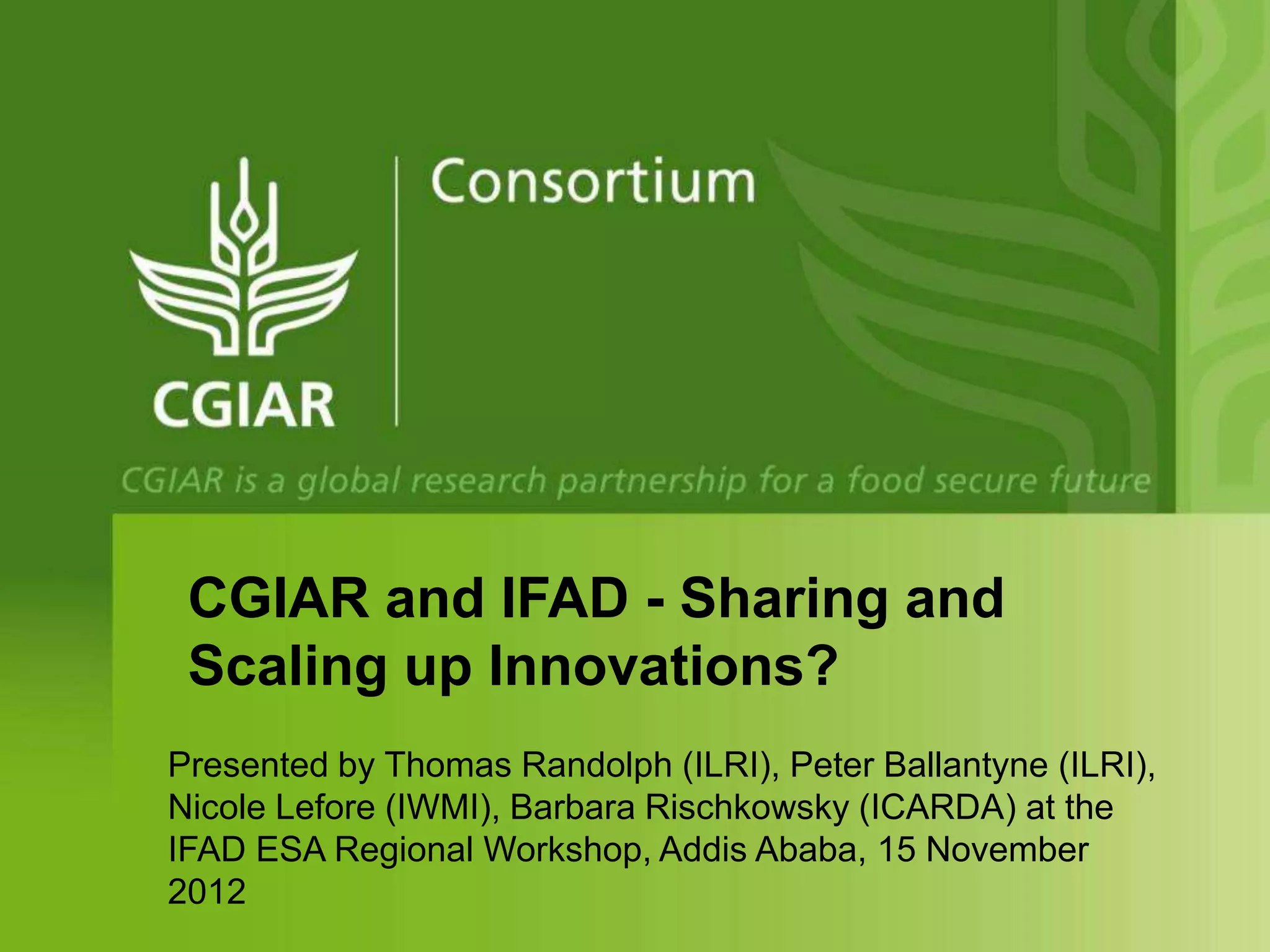 CGIAR

Consortium

CGIAR is a global research partnership for a food secure future

CGIAR and IFAD - Sharing and Scaling up Innovations?

Presented by Thomas Randolph (ILRI), Peter Ballantyne (ILRI), Nicole Lefore (IWMI), Barbara Rischkowsky (ICARDA) at the IFAD ESA Regional Workshop, Addis Ababa, 15 November 2012